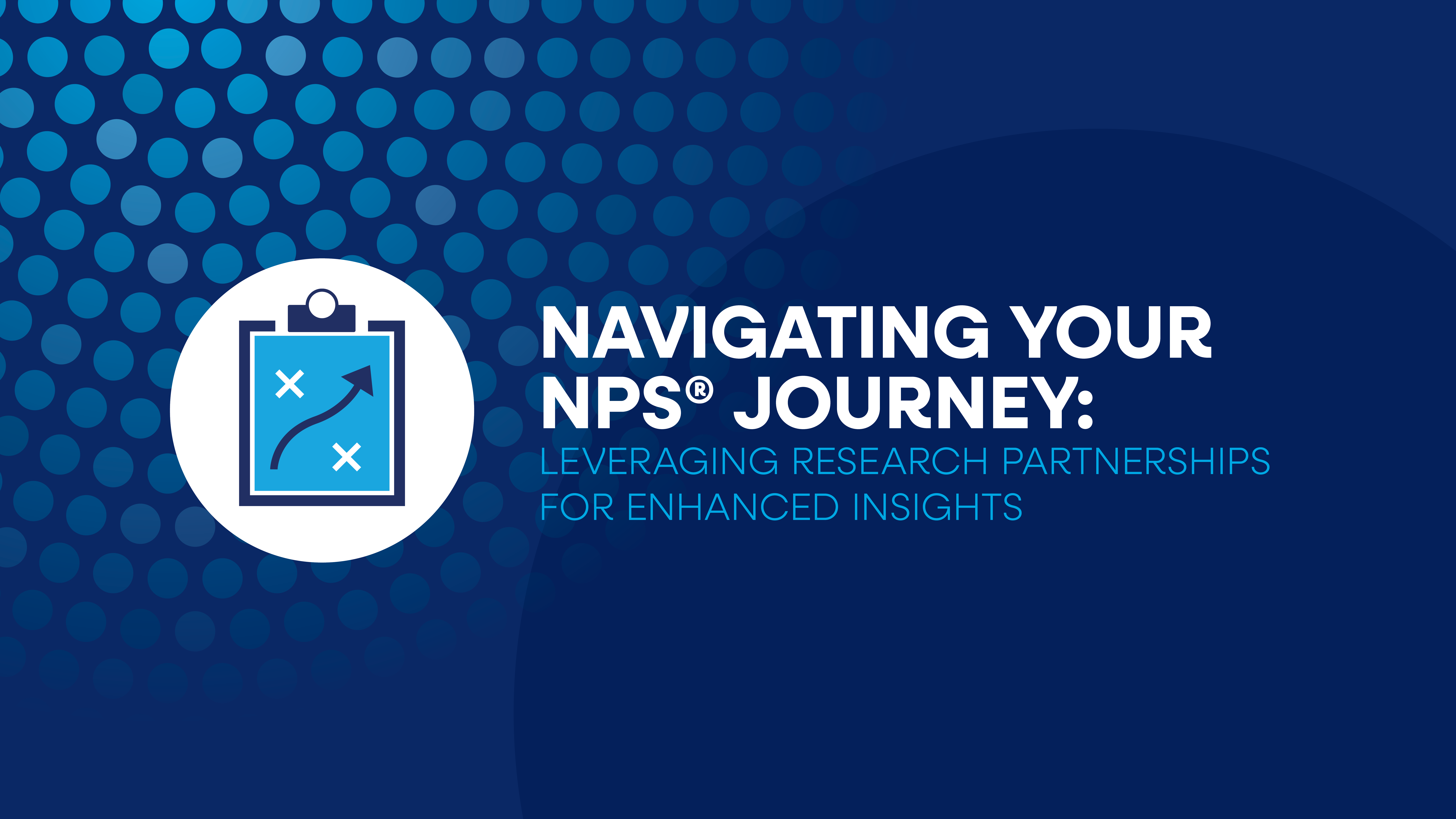 NAVIGATING YOUR NPS® JOURNEY:

LEVERAGING RESEARCH PARTNERSHIPS FOR ENHANCED INSIGHTS